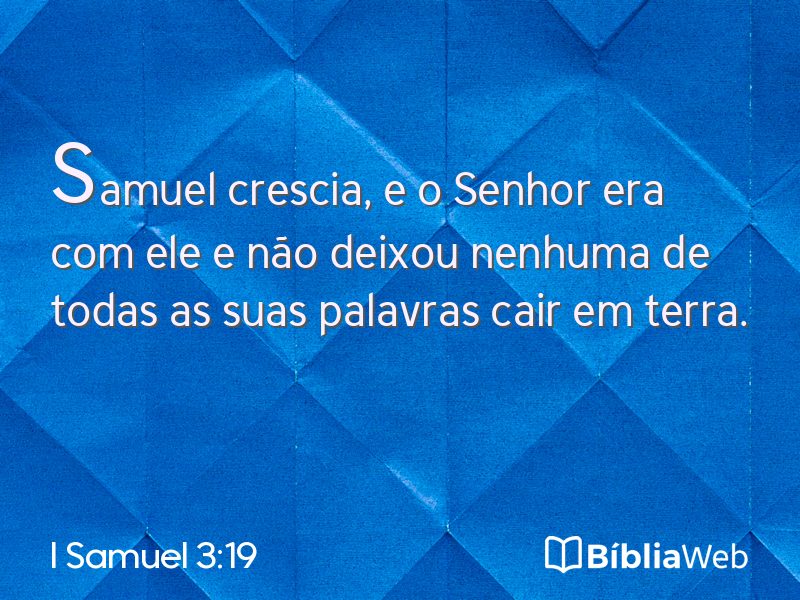 Samuel crescia, e o Senhor era com ele e não deixou nenhuma de todas as suas palavras cair em terra.

I Samuel 3:19

BíbliaWeb